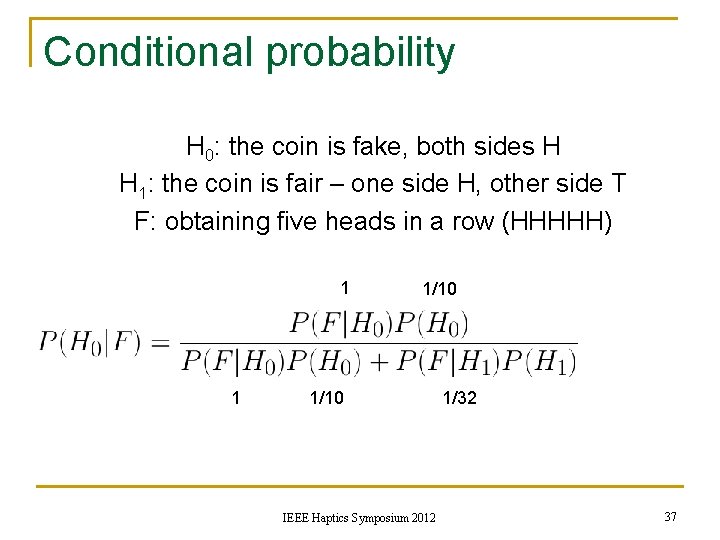 Conditional probability

$H_0$: the coin is fake, both sides H
$H_1$: the coin is fair – one side H, other side T
F: obtaining five heads in a row (HHHHH)

1 1/10

$P(H_0|F) = \frac{P(F|H_0)P(H_0)}{P(F|H_0)P(H_0) + P(F|H_1)P(H_1)}$

1 1/10 1/32

IEEE Haptics Symposium 2012

37